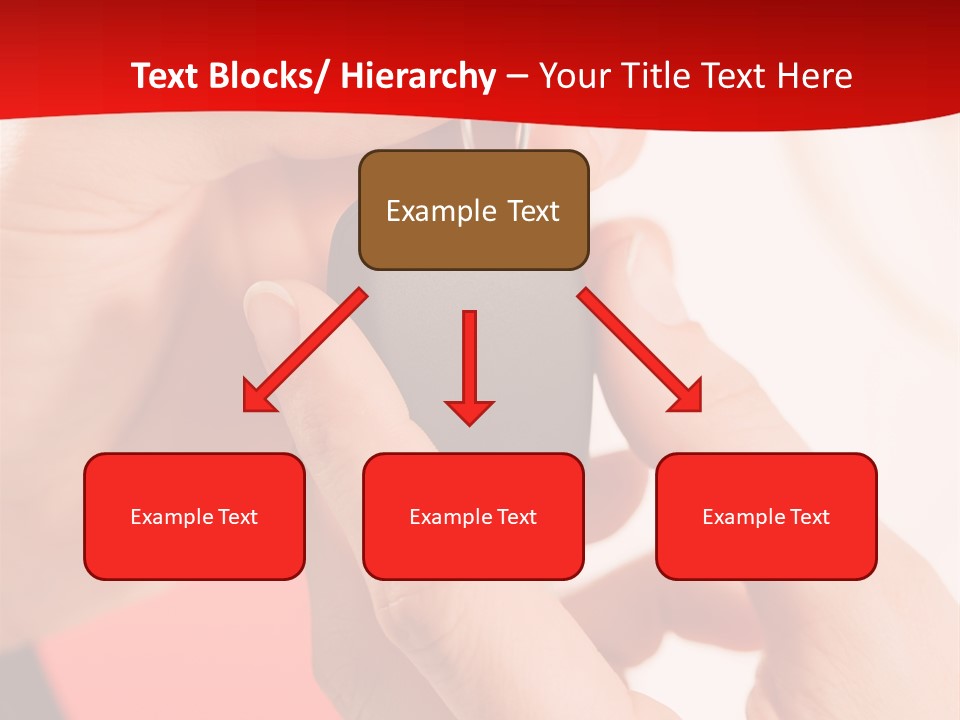 Text Blocks/ Hierarchy – Your Title Text Here

Example Text

Example Text

Example Text

Example Text